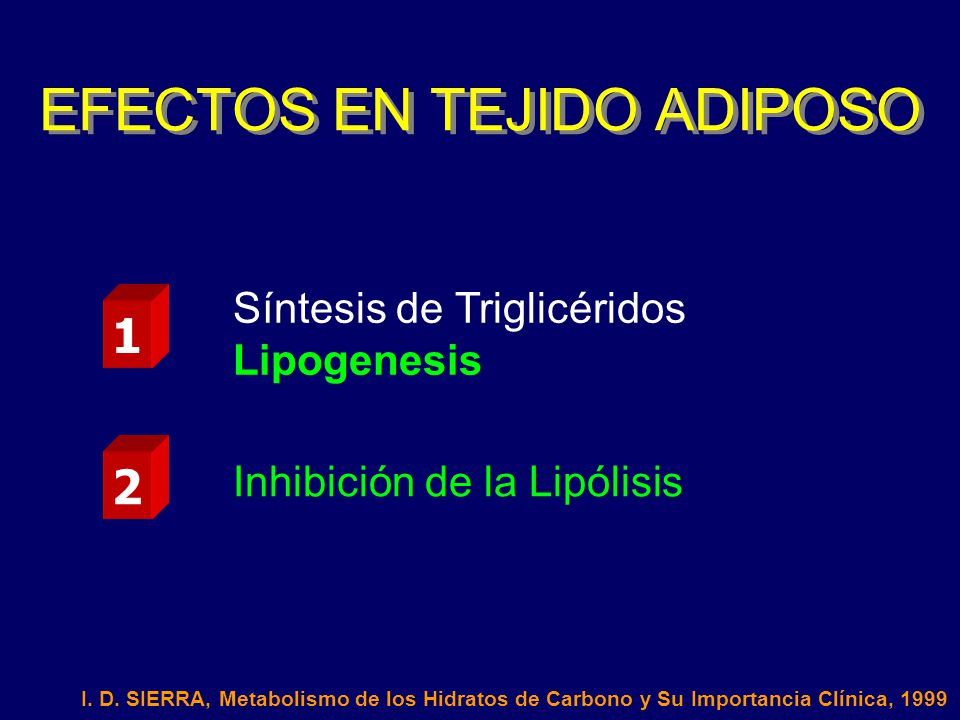 EFECTOS EN TEJIDO ADIPOSO

1

Síntesis de Triglicéridos
Lipogenesis

2

Inhibición de la Lipólisis

I. D. SIERRA, Metabolismo de los Hidratos de Carbono y Su Importancia Clínica, 1999